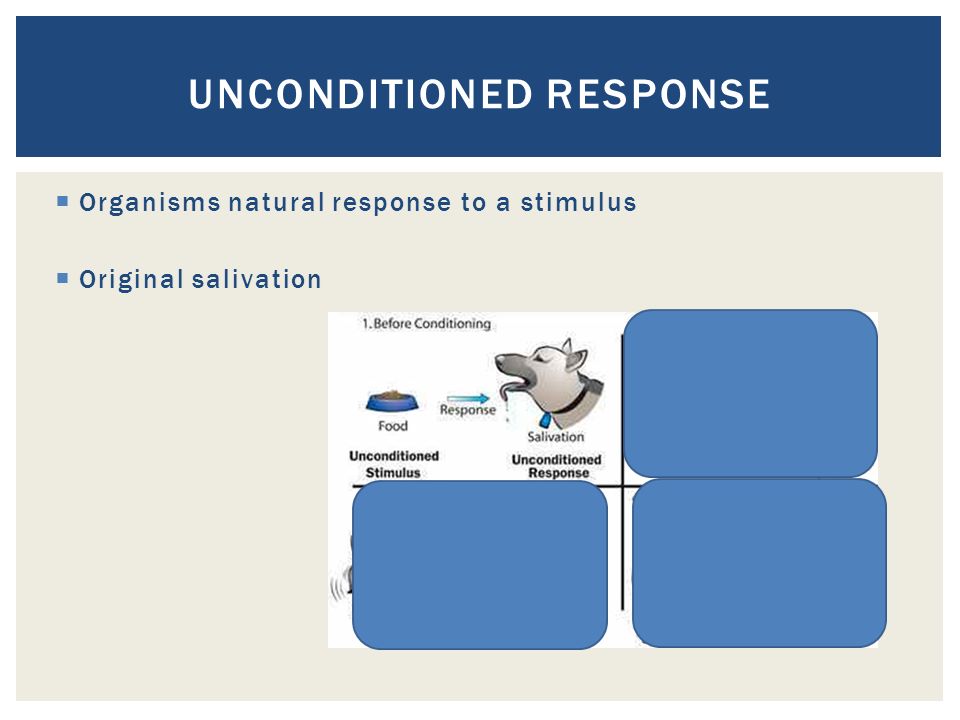 UNCONDITIONED RESPONSE

Organisms natural response to a stimulus

Original salivation

1. Before Conditioning

Food

Response

Salivation

Unconditioned Stimulus

Unconditioned Response